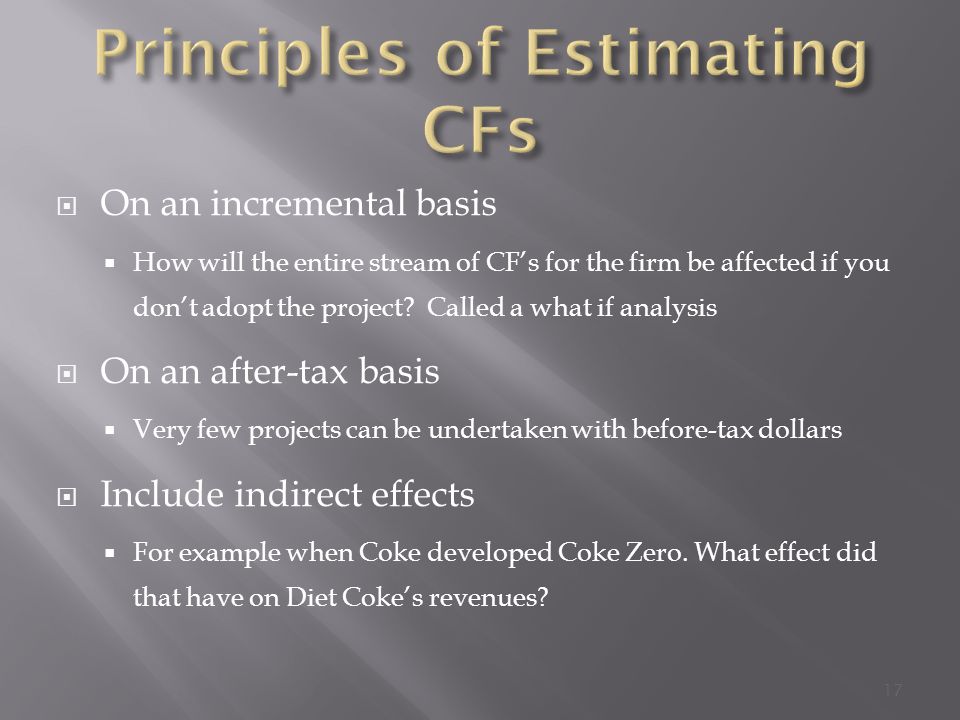 Principles of Estimating CFs

On an incremental basis

How will the entire stream of CF's for the firm be affected if you don't adopt the project? Called a what if analysis

On an after-tax basis

Very few projects can be undertaken with before-tax dollars

Include indirect effects

For example when Coke developed Coke Zero. What effect did that have on Diet Coke's revenues?

17